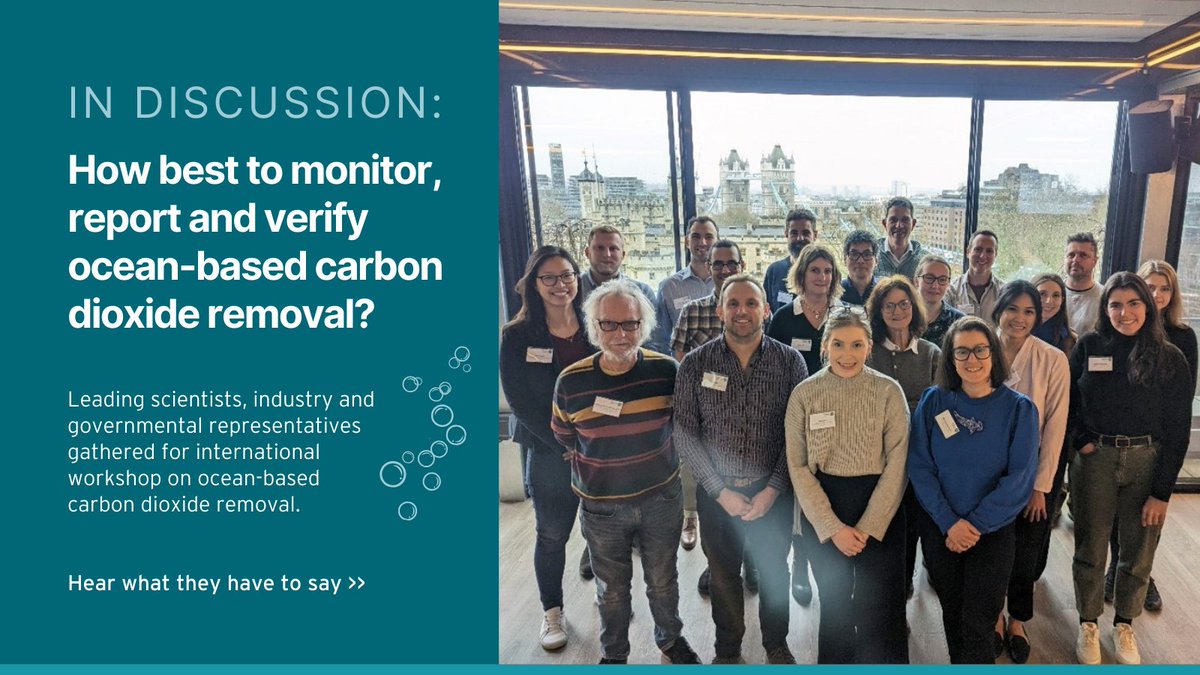 IN DISCUSSION:

How best to monitor, report and verify ocean-based carbon dioxide removal?

Leading scientists, industry and governmental representatives gathered for international workshop on ocean-based carbon dioxide removal.

Hear what they have to say >>